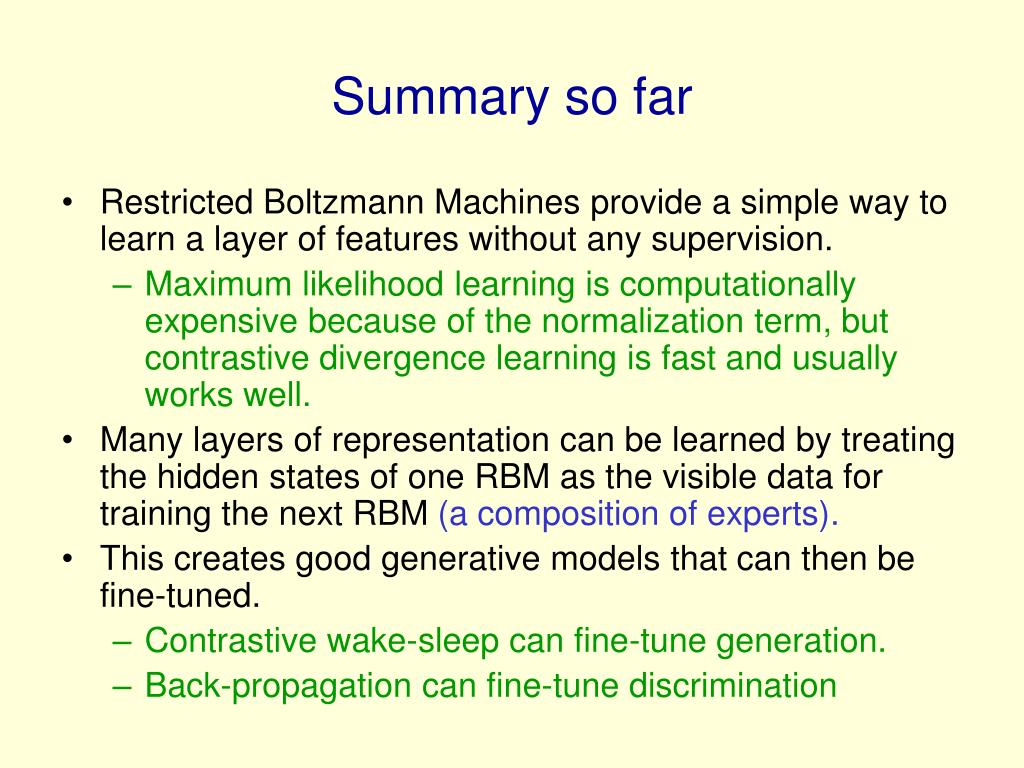 Summary so far

• Restricted Boltzmann Machines provide a simple way to learn a layer of features without any supervision.
– Maximum likelihood learning is computationally expensive because of the normalization term, but contrastive divergence learning is fast and usually works well.
• Many layers of representation can be learned by treating the hidden states of one RBM as the visible data for training the next RBM (a composition of experts).
• This creates good generative models that can then be fine-tuned.
– Contrastive wake-sleep can fine-tune generation.
– Back-propagation can fine-tune discrimination